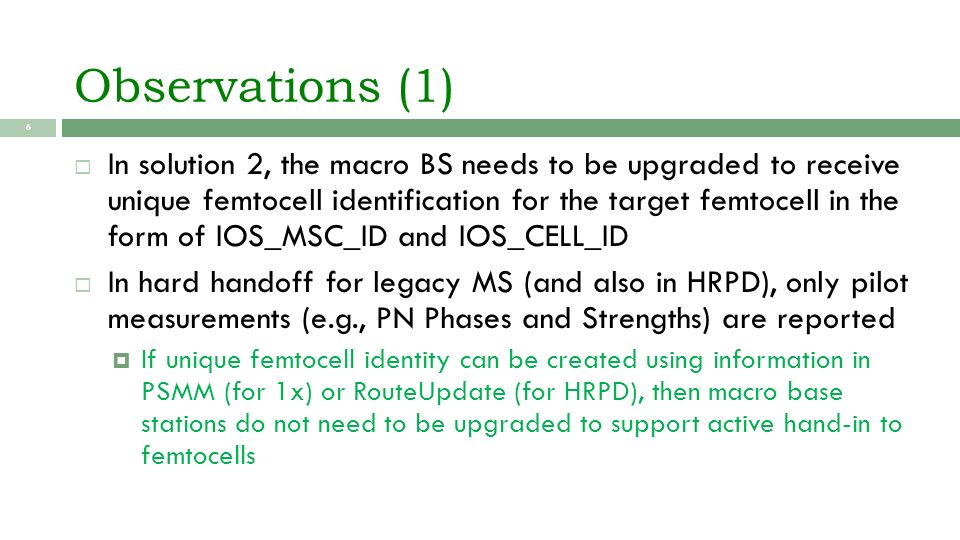 Observations (1)

6

In solution 2, the macro BS needs to be upgraded to receive unique femtocell identification for the target femtocell in the form of IOS_MSC_ID and IOS_CELL_ID

In hard handoff for legacy MS (and also in HRPD), only pilot measurements (e.g., PN Phases and Strengths) are reported

If unique femtocell identity can be created using information in PSMM (for 1x) or RouteUpdate (for HRPD), then macro base stations do not need to be upgraded to support active hand-in to femtocells